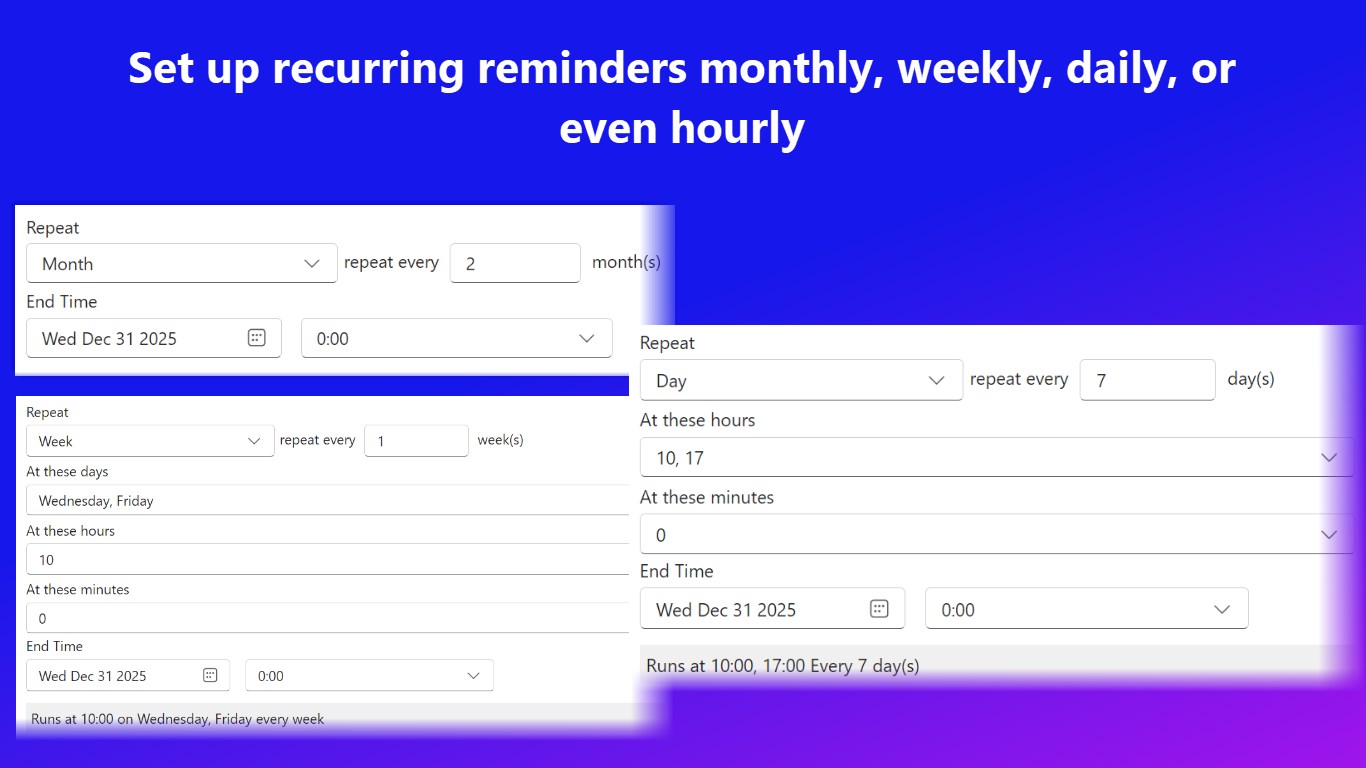 Set up recurring reminders monthly, weekly, daily, or even hourly

Repeat
Month
repeat every
2
month(s)
End Time
Wed Dec 31 2025
0:00

Repeat
Week
repeat every
1
week(s)
At these days
Wednesday, Friday
At these hours
10
At these minutes
0
End Time
Wed Dec 31 2025
0:00
Runs at 10:00 on Wednesday, Friday every week

Repeat
Day
repeat every
7
day(s)
At these hours
10, 17
At these minutes
0
End Time
Wed Dec 31 2025
0:00
Runs at 10:00, 17:00 Every 7 day(s)